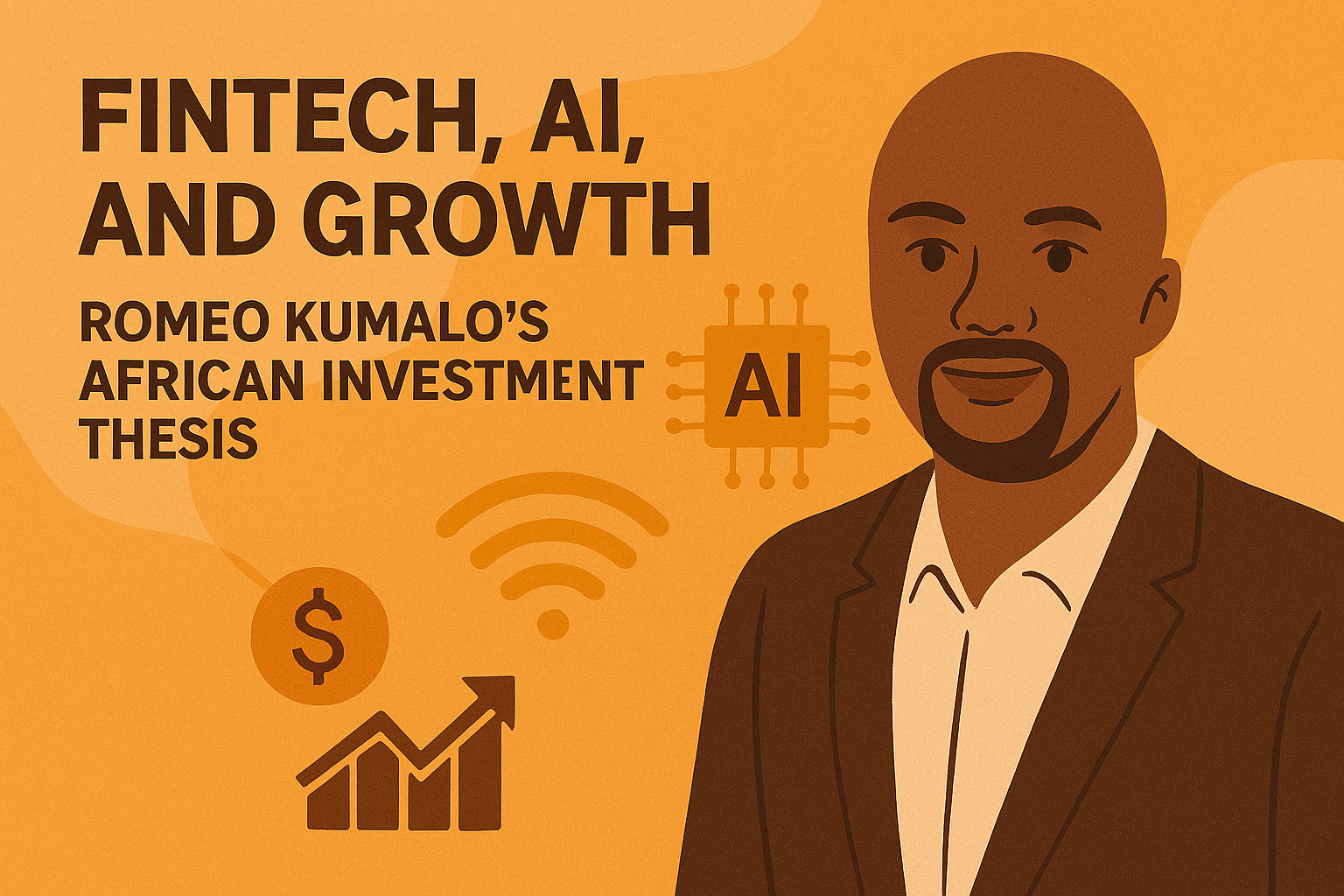 FINTECH, AI, AND GROWTH

ROMEO KUMALO'S AFRICAN INVESTMENT THESIS

AI

$